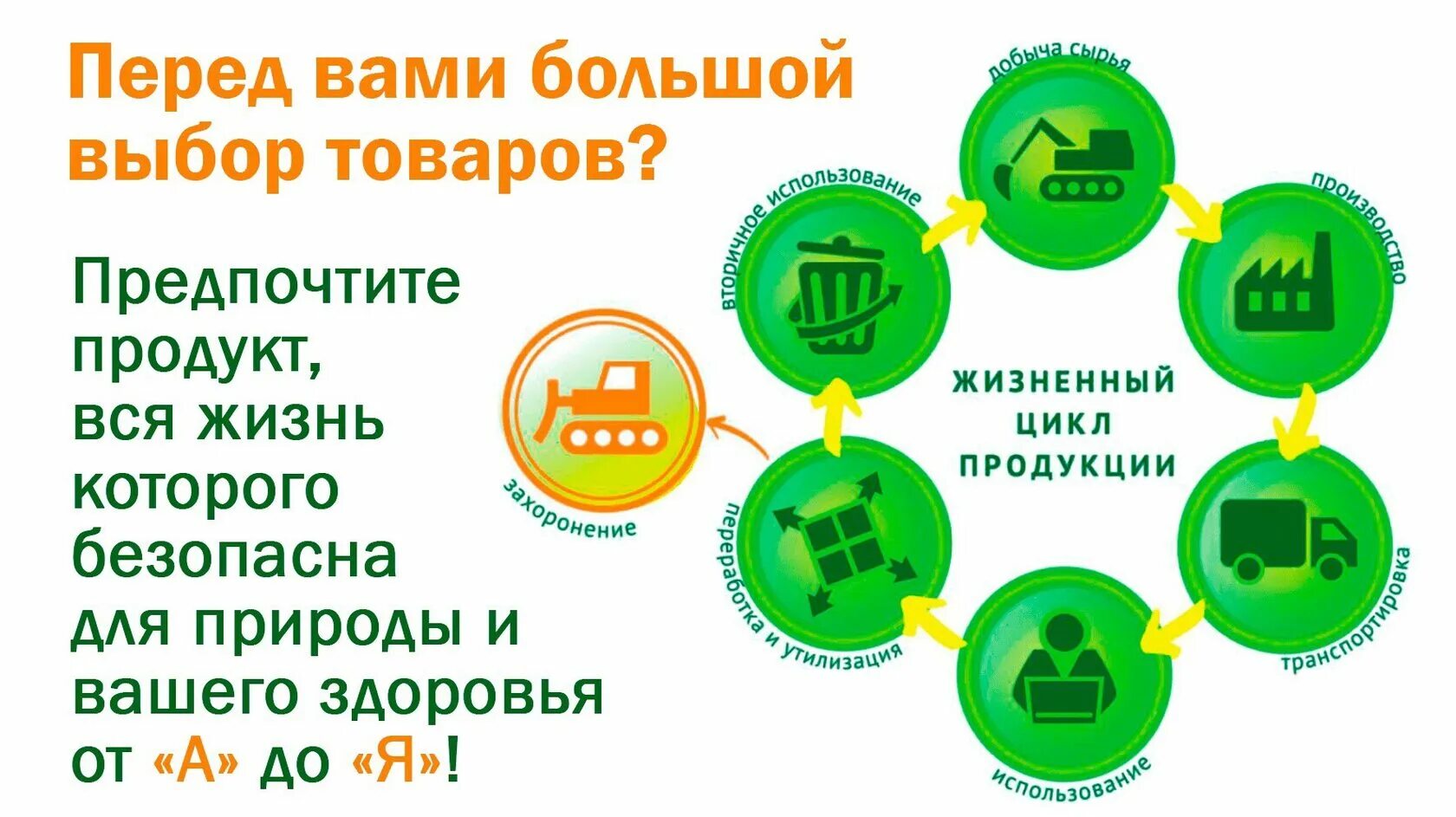 Перед вами большой выбор товаров?

Предпочтите продукт, вся жизнь которого безопасна для природы и вашего здоровья от «А» до «Я»!

добыча сырья

производство

транспортировка

использование

переработка и утилизация

вторичное использование

захоронение

ЖИЗНЕННЫЙ ЦИКЛ ПРОДУКЦИИ